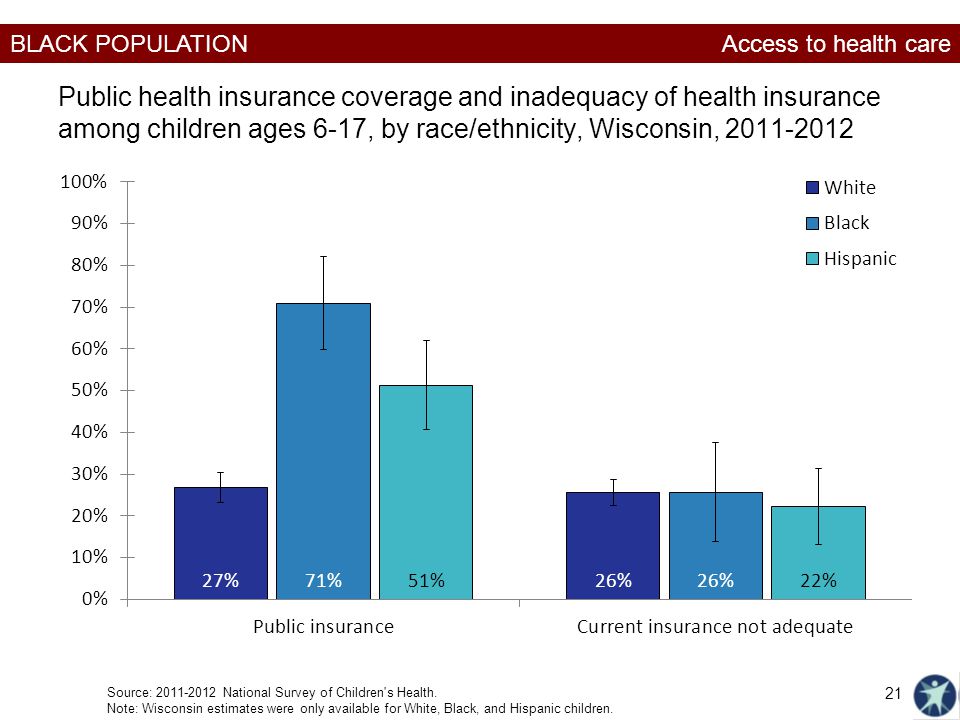 BLACK POPULATION

Access to health care

Public health insurance coverage and inadequacy of health insurance among children ages 6-17, by race/ethnicity, Wisconsin, 2011-2012

100%
90%
80%
70%
60%
50%
40%
30%
20%
10%
0%

White
Black
Hispanic

27%
71%
51%
26%
26%
22%

Public insurance
Current insurance not adequate

Source: 2011-2012 National Survey of Children's Health.
Note: Wisconsin estimates were only available for White, Black, and Hispanic children.

21